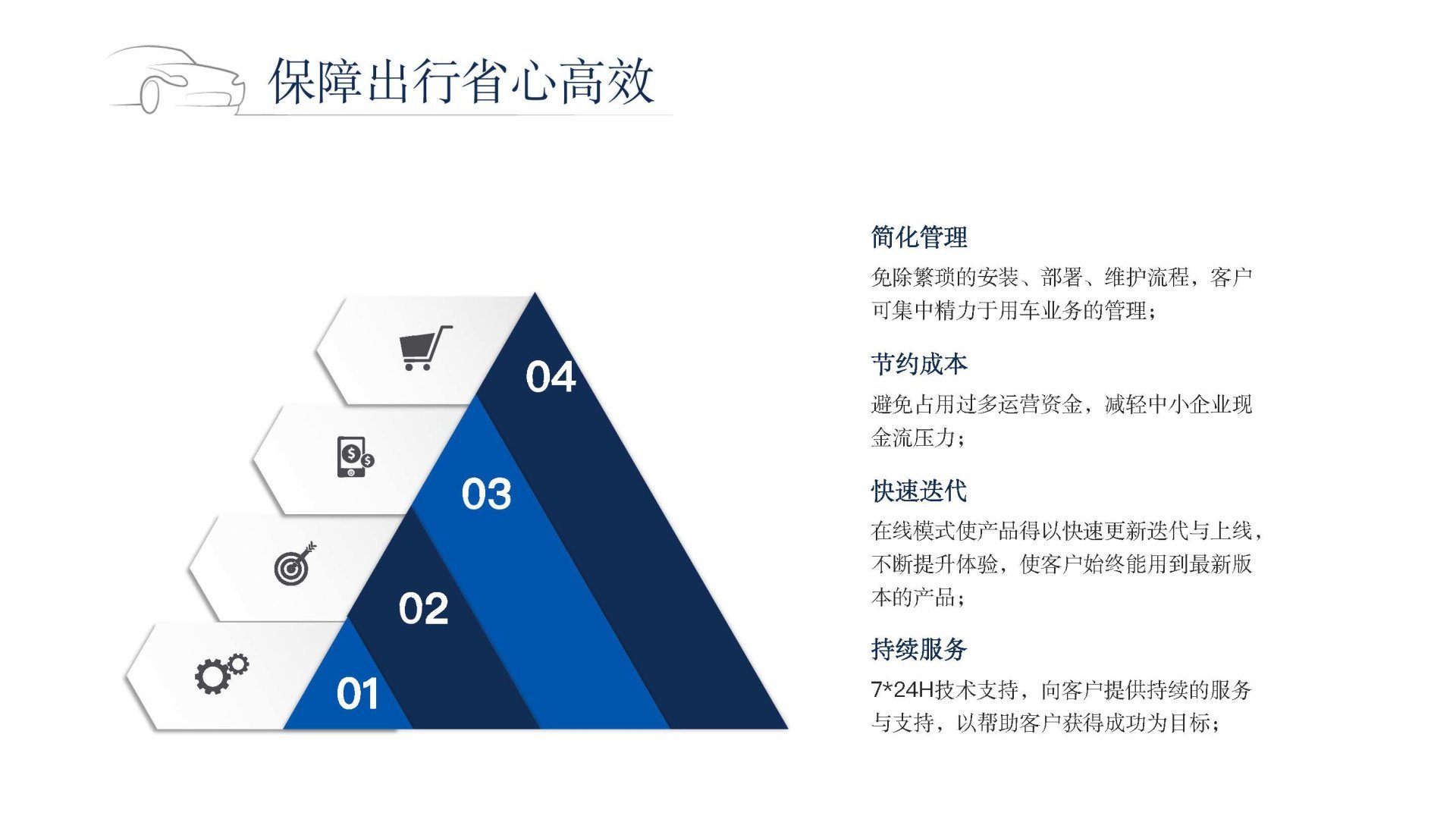 保障出行省心高效

04

03

02

01

简化管理

免除繁琐的安装、部署、维护流程，客户可集中精力于用车业务的管理；

节约成本

避免占用过多运营资金，减轻中小企业现金流压力；

快速迭代

在线模式使产品得以快速更新迭代与上线，不断提升体验，使客户始终能用到最新版本的产品；

持续服务

7*24H技术支持，向客户提供持续的服务与支持，以帮助客户获得成功为目标；